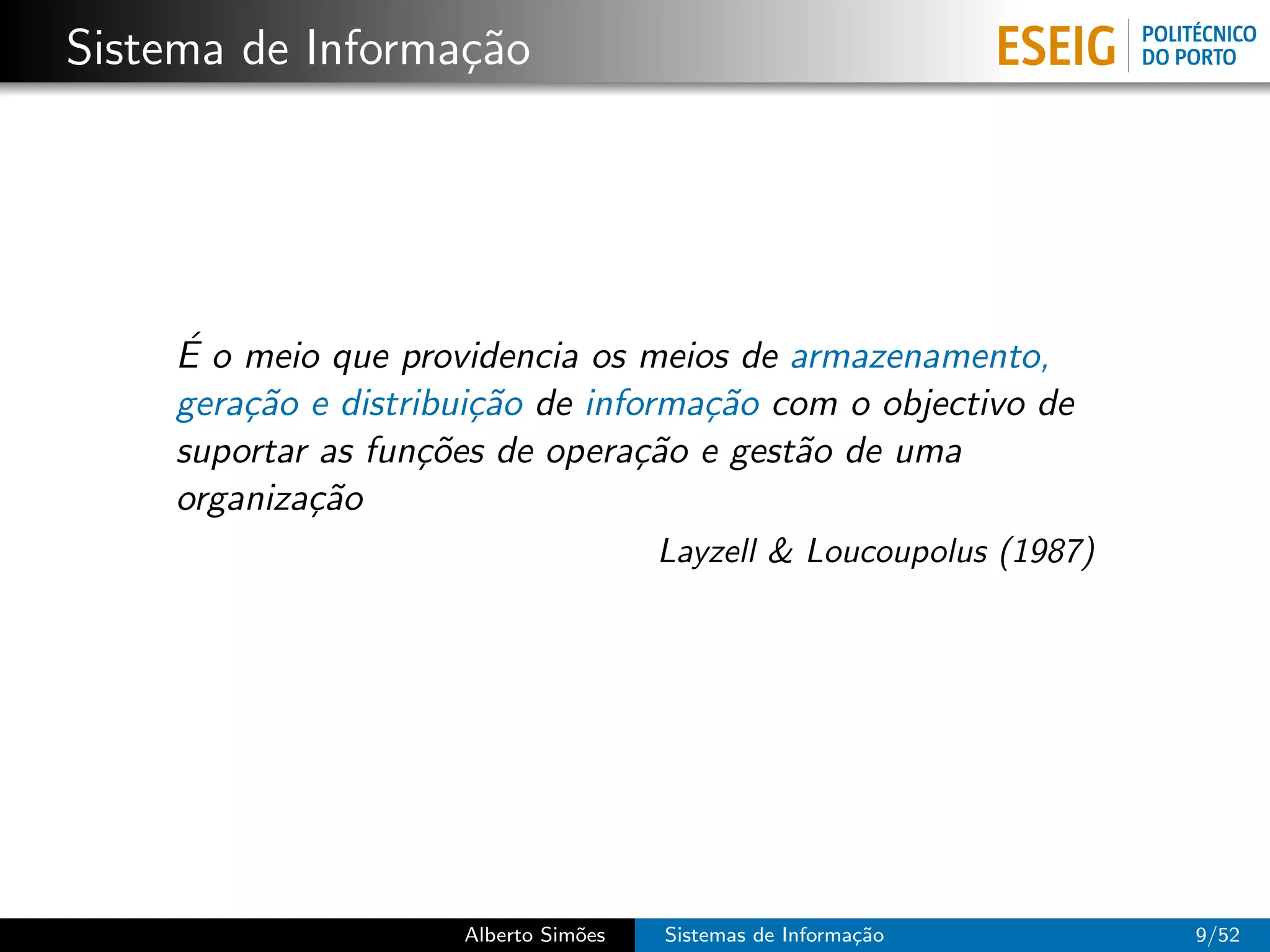 Sistema de Informação

ESEIG POLITÉCNICO DO PORTO

É o meio que providencia os meios de armazenamento, geração e distribuição de informação com o objectivo de suportar as funções de operação e gestão de uma organização

Layzell & Loucoupolus (1987)

Alberto Simões Sistemas de Informação 9/52